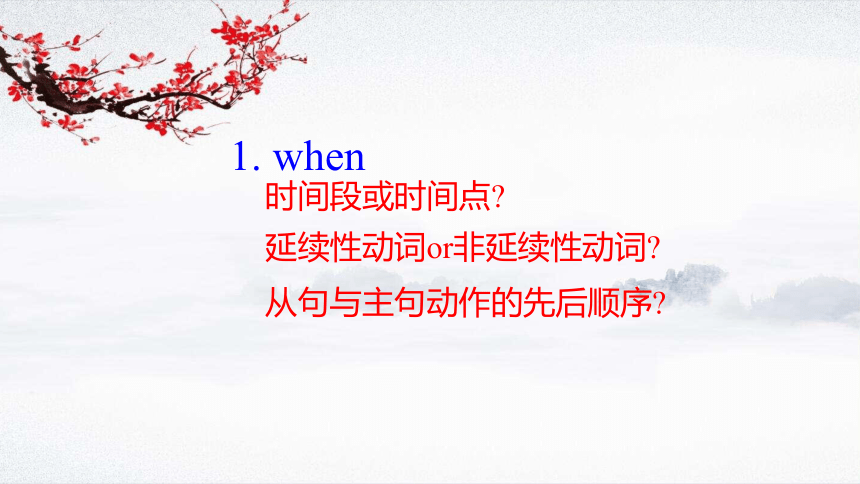 1. when

时间段或时间点?

延续性动词or非延续性动词?

从句与主句动作的先后顺序?